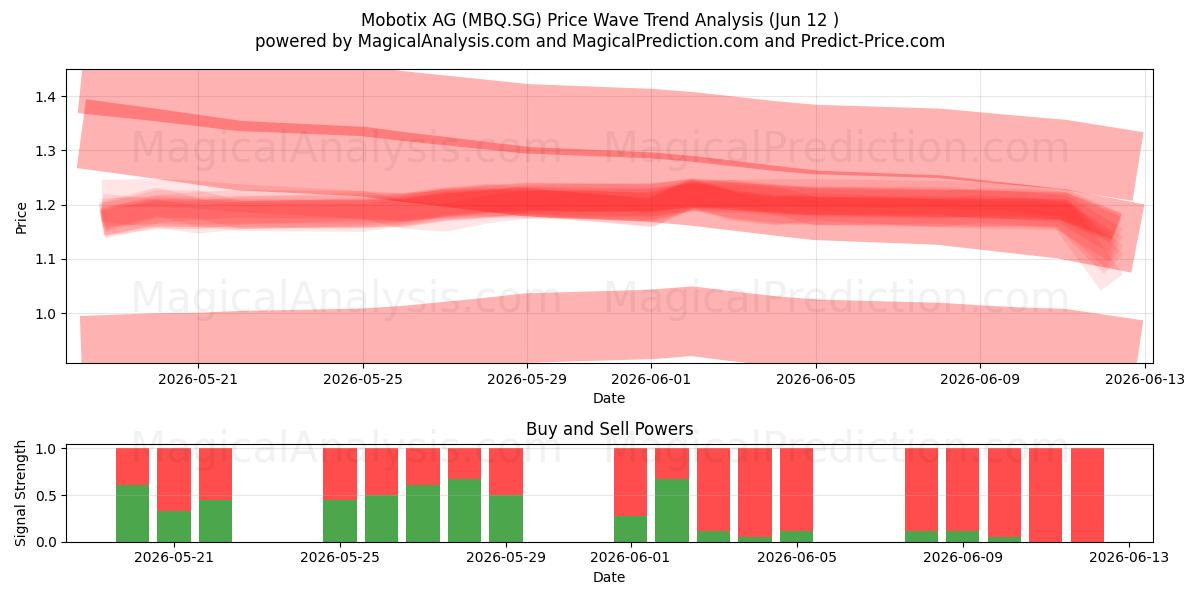 Mobotix AG (MBQ.SG) Price Wave Trend Analysis (Jun 12 )
powered by MagicalAnalysis.com and MagicalPrediction.com and Predict-Price.com

MagicalAnalysis.com MagicalPrediction.com
MagicalAnalysis.com MagicalPrediction.com

Price
1.4
1.3
1.2
1.1
1.0

2026-05-21 2026-05-25 2026-05-29 2026-06-01 2026-06-05 2026-06-09 2026-06-13
Date

Buy and Sell Powers

MagicalAnalysis.com MagicalPrediction.com

Signal Strength
1.0
0.5
0.0

2026-05-21 2026-05-25 2026-05-29 2026-06-01 2026-06-05 2026-06-09 2026-06-13
Date